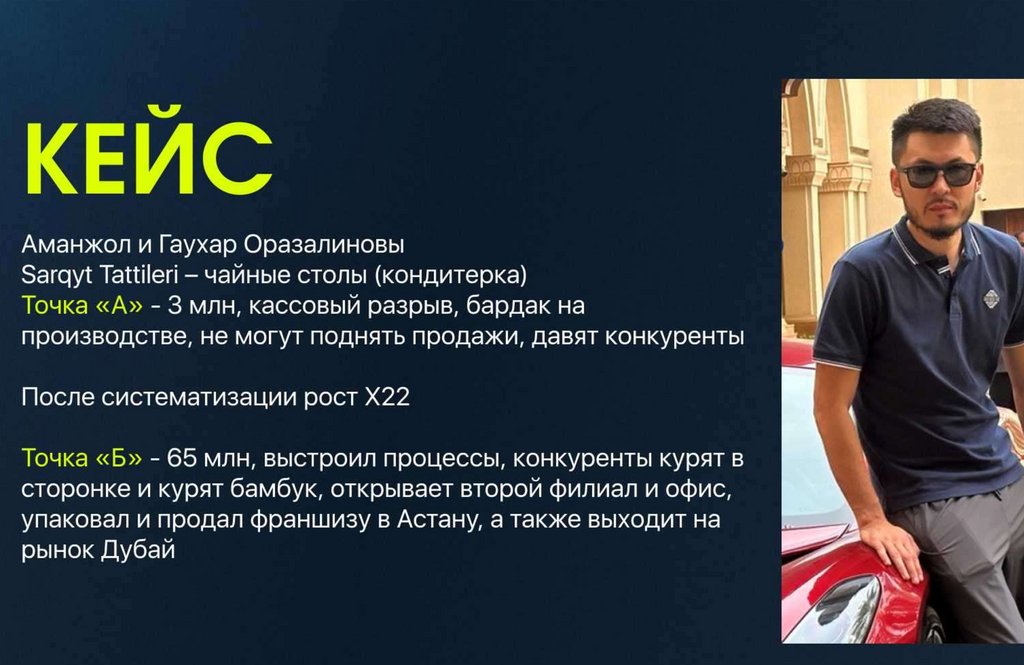 КЕЙС

Аманжол и Гаухар Оразалиновы
Sarqyt Tattileri – чайные столы (кондитерка)
Точка «А» - 3 млн, кассовый разрыв, бардак на производстве, не могут поднять продажи, давят конкуренты

После систематизации рост Х22

Точка «Б» - 65 млн, выстроил процессы, конкуренты курят в сторонке и курят бамбук, открывает второй филиал и офис, упаковал и продал франшизу в Астану, а также выходит на рынок Дубай